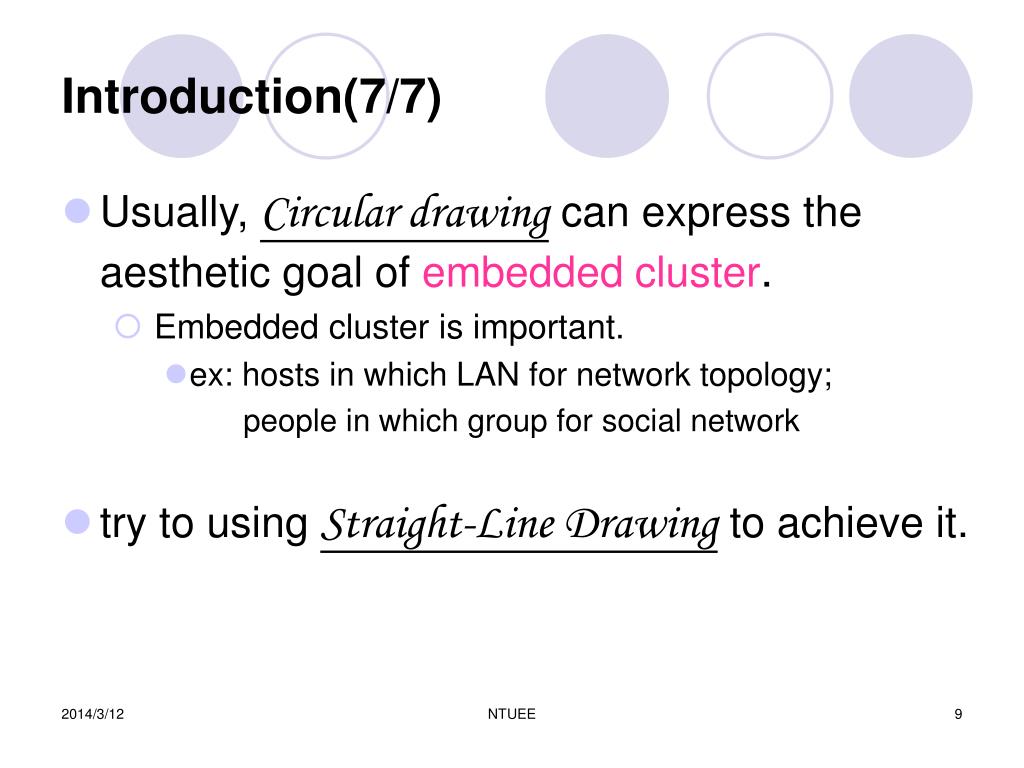 Introduction(7/7)

Usually, Circular drawing can express the aesthetic goal of embedded cluster.

Embedded cluster is important.

ex: hosts in which LAN for network topology;
people in which group for social network

try to using Straight-Line Drawing to achieve it.

2014/3/12

NTUEE

9